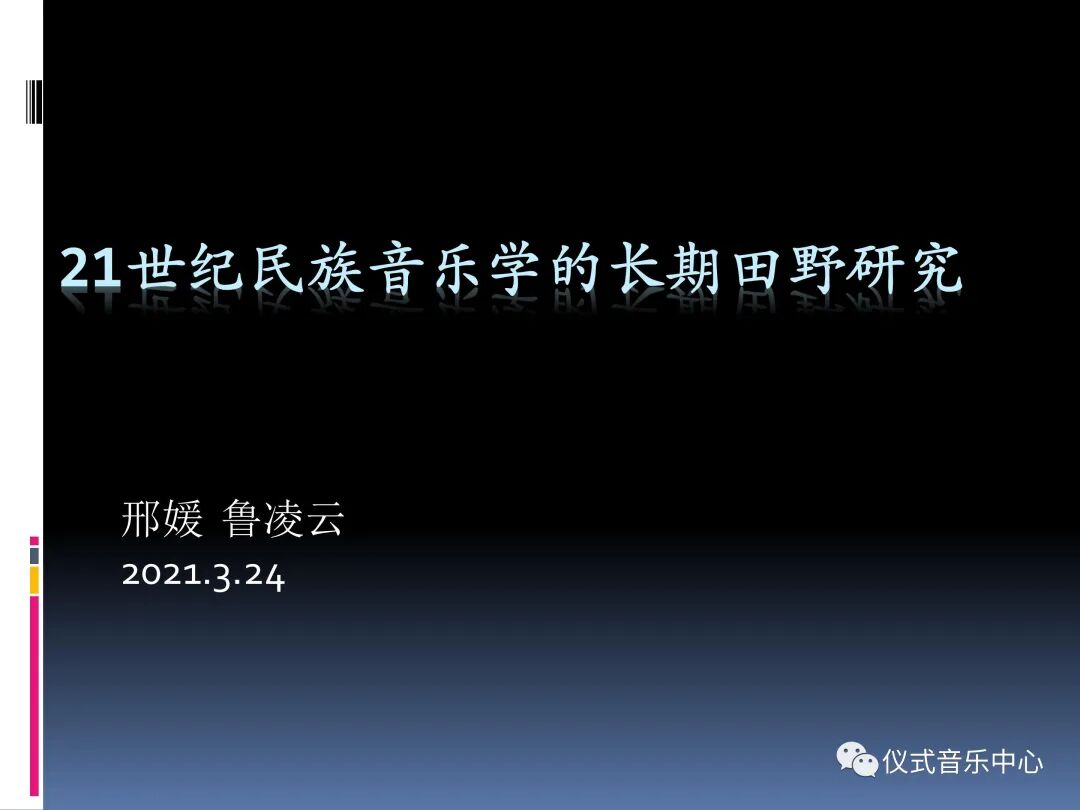 21世纪民族音乐学的长期田野研究

邢媛 鲁凌云
2021.3.24

仪式音乐中心